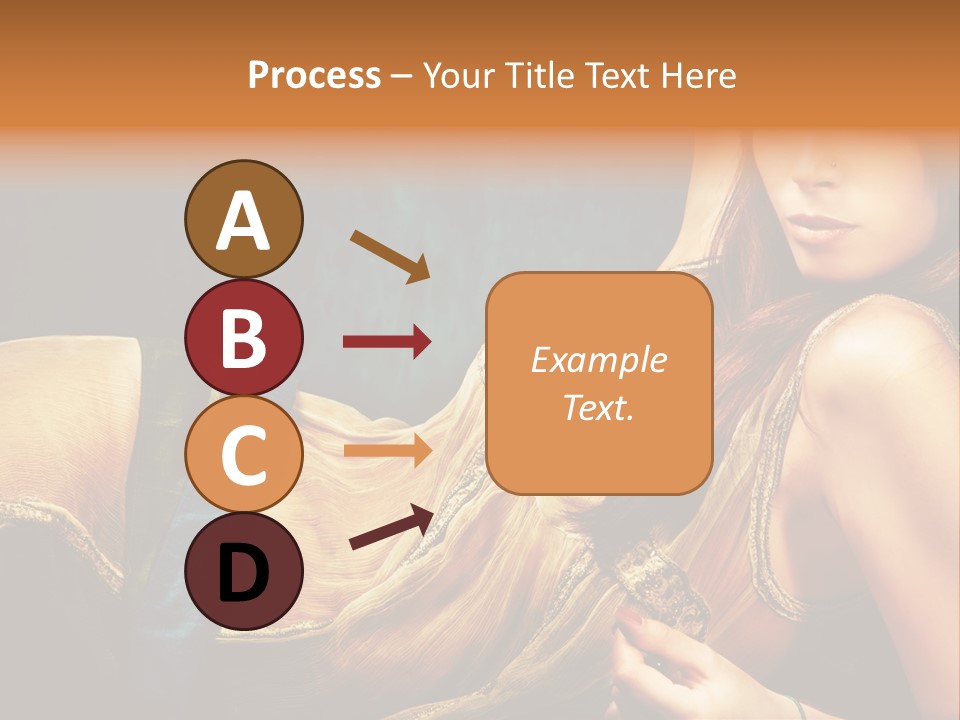 Process – Your Title Text Here

A

B

C

D

Example Text.